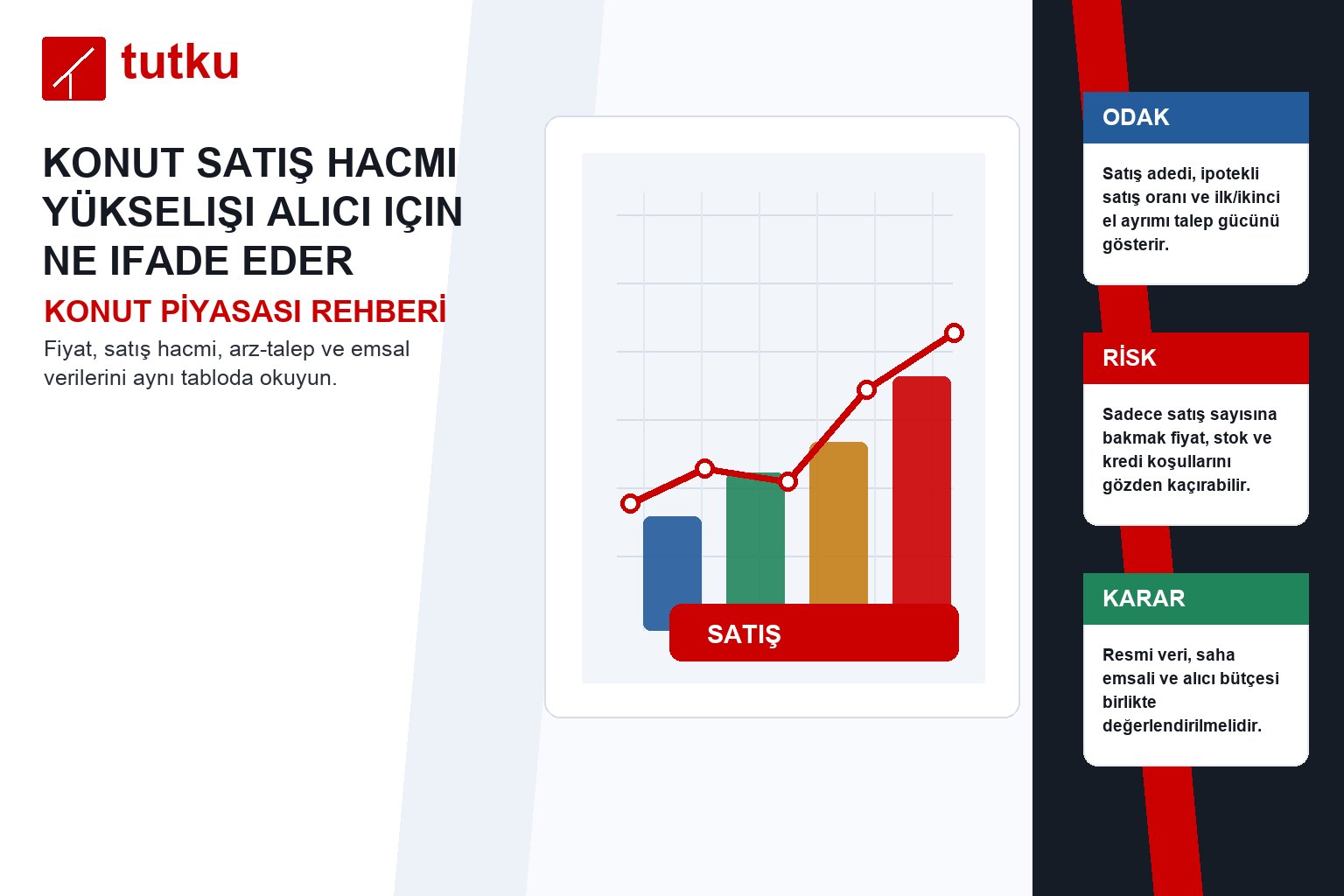 tutku

KONUT SATIŞ HACMI YÜKSELIŞI ALICI IÇIN NE IFADE EDER

KONUT PİYASASI REHBERİ

Fiyat, satış hacmi, arz-talep ve emsal verilerini aynı tabloda okuyun.

SATIŞ

ODAK

Satış adedi, ipotekli satış oranı ve ilk/ikinci el ayrımı talep gücünü gösterir.

RİSK

Sadece satış sayısına bakmak fiyat, stok ve kredi koşullarını gözden kaçırabilir.

KARAR

Resmi veri, saha emsali ve alıcı bütçesi birlikte değerlendirilmelidir.